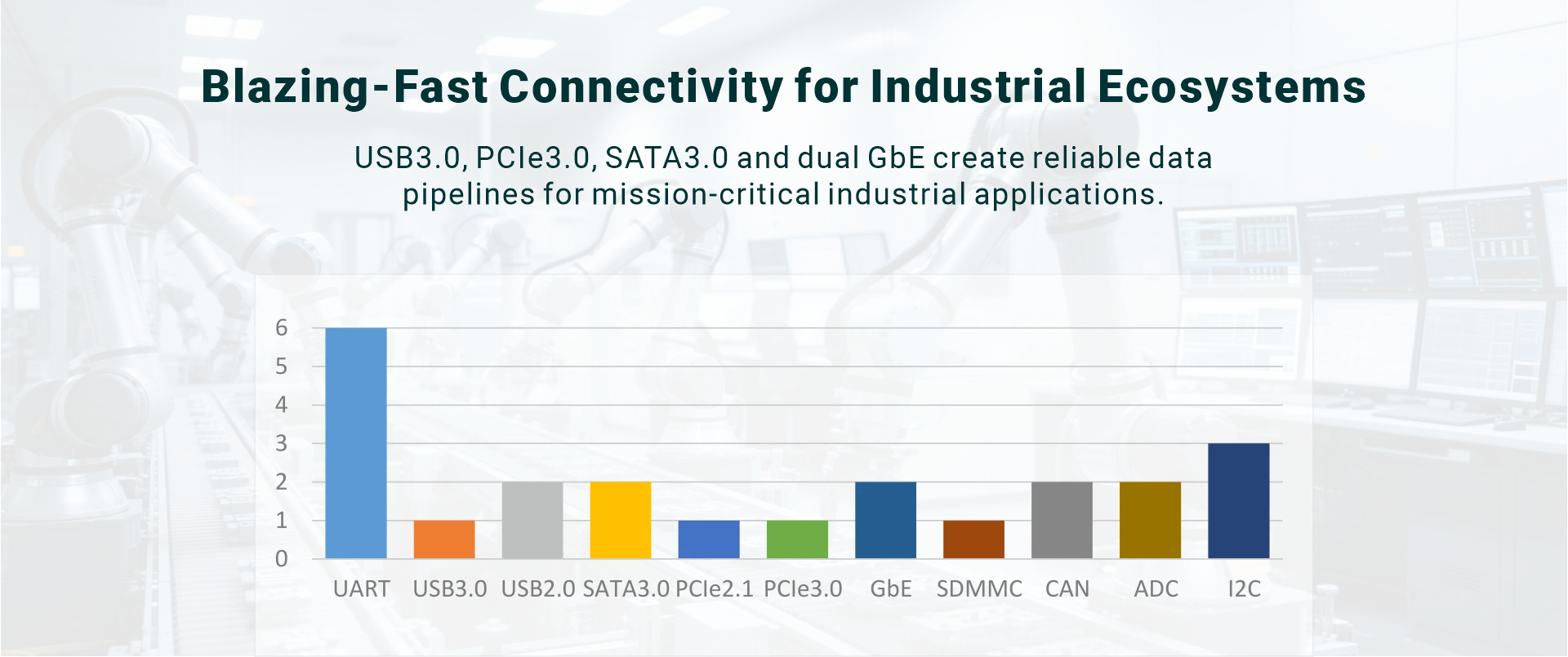 Blazing-Fast Connectivity for Industrial Ecosystems

USB3.0, PCIe3.0, SATA3.0 and dual GbE create reliable data pipelines for mission-critical industrial applications.

6
5
4
3
2
1
0

UART USB3.0 USB2.0 SATA3.0 PCIe2.1 PCIe3.0 GbE SDMMC CAN ADC I2C